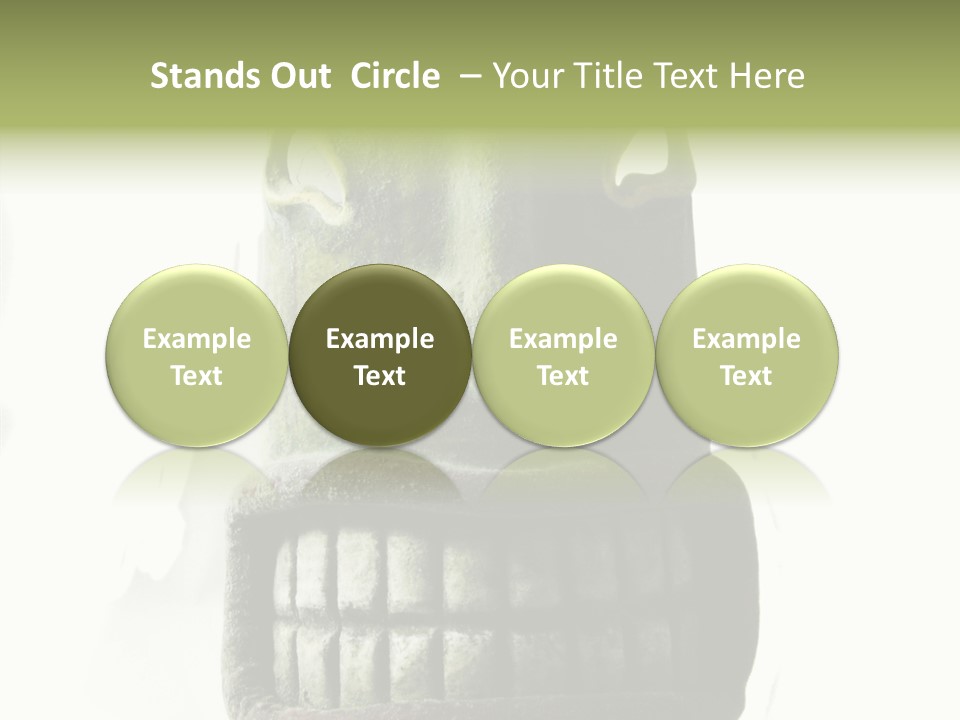 Stands Out Circle – Your Title Text Here

Example Text

Example Text

Example Text

Example Text